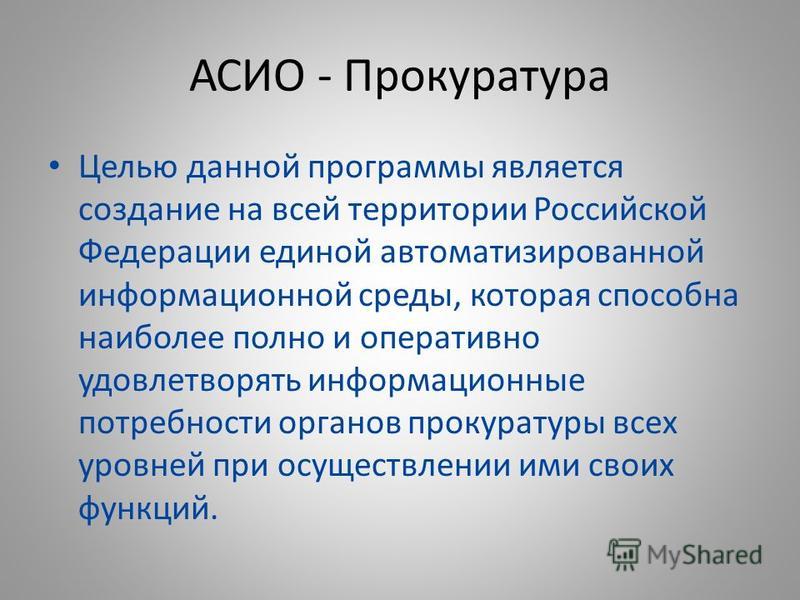 АСИО - Прокуратура

• Целью данной программы является создание на всей территории Российской Федерации единой автоматизированной информационной среды, которая способна наиболее полно и оперативно удовлетворять информационные потребности органов прокуратуры всех уровней при осуществлении ими своих функций.

MyShared